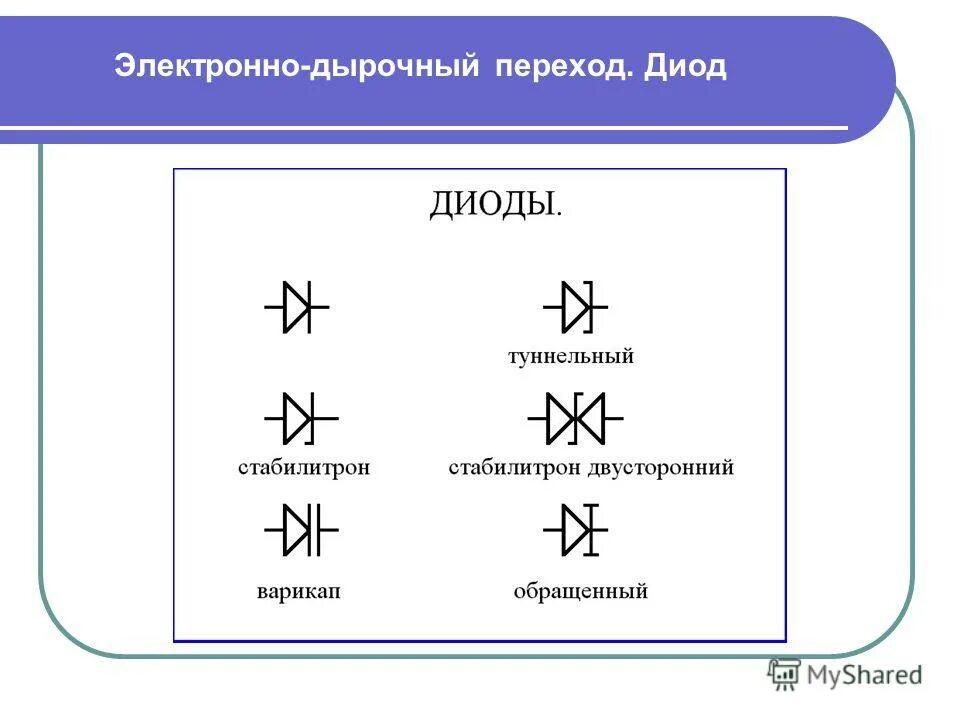 Электронно-дырочный переход. Диод

ДИОДЫ.

туннельный

стабилитрон

стабилитрон двусторонний

варикап

обращенный

MyShared